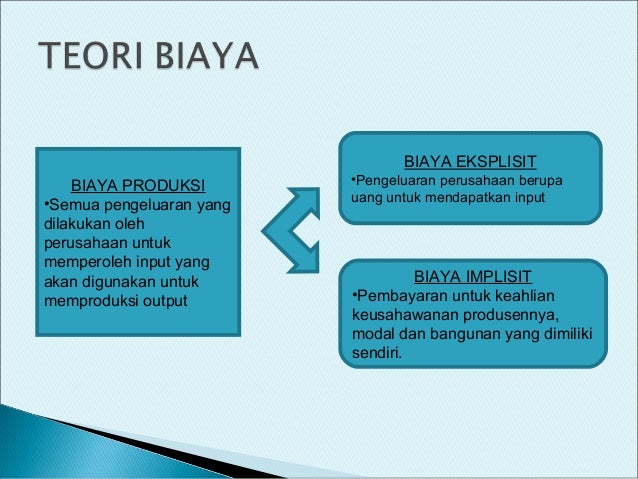 TEORI BIAYA

BIAYA PRODUKSI
•Semua pengeluaran yang dilakukan oleh perusahaan untuk memperoleh input yang akan digunakan untuk memproduksi output

BIAYA EKSPLISIT
•Pengeluaran perusahaan berupa uang untuk mendapatkan input

BIAYA IMPLISIT
•Pembayaran untuk keahlian keusahawanan produsennya, modal dan bangunan yang dimiliki sendiri.